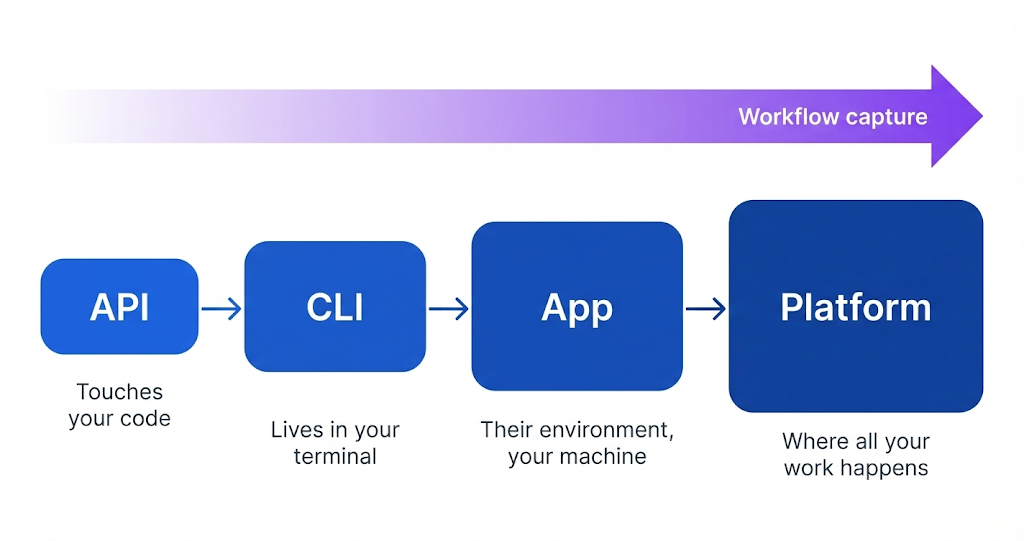 Workflow capture

API

Touches your code

CLI

Lives in your terminal

App

Their environment, your machine

Platform

Where all your work happens